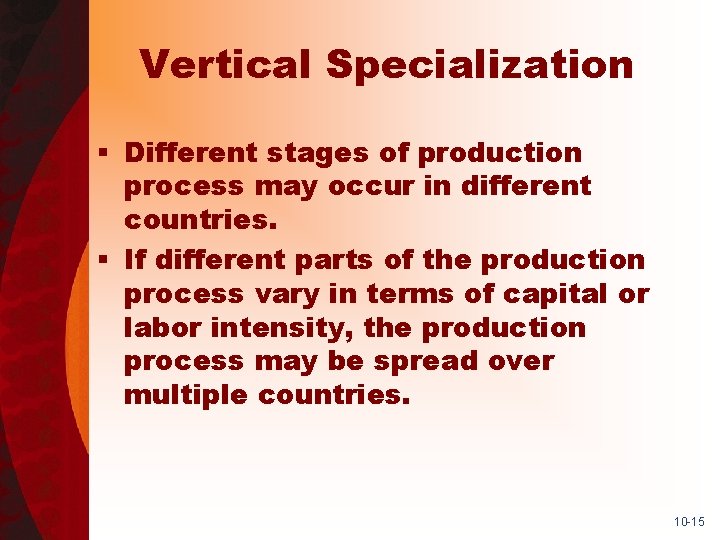 Vertical Specialization

▪ Different stages of production process may occur in different countries.

▪ If different parts of the production process vary in terms of capital or labor intensity, the production process may be spread over multiple countries.

10-15